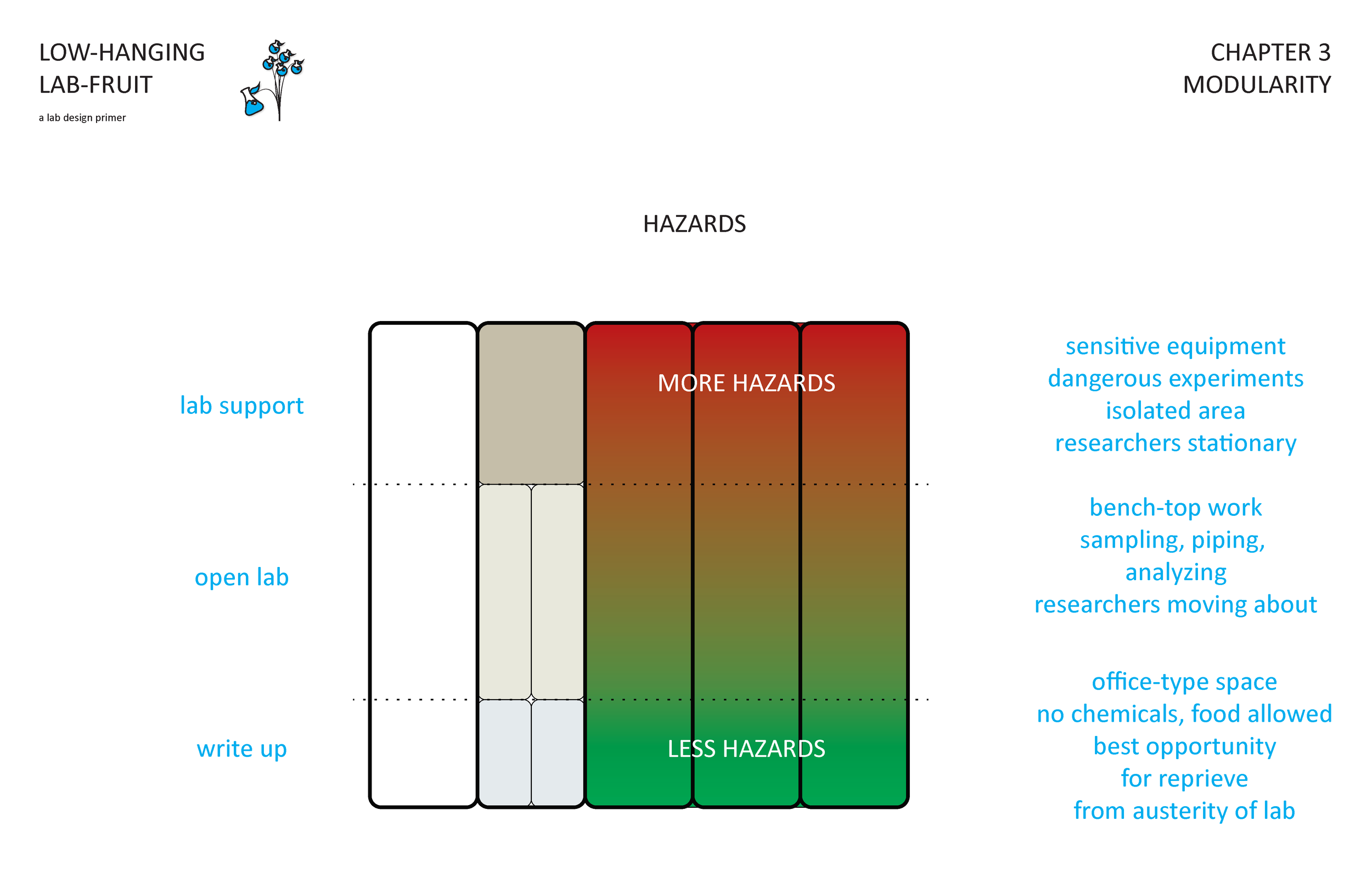 LOW-HANGING
LAB-FRUIT

a lab design primer

CHAPTER 3
MODULARITY

HAZARDS

lab support

open lab

write up

MORE HAZARDS

LESS HAZARDS

sensitive equipment
dangerous experiments
isolated area
researchers stationary

bench-top work
sampling, piping,
analyzing
researchers moving about

office-type space
no chemicals, food allowed
best opportunity
for reprieve
from austerity of lab